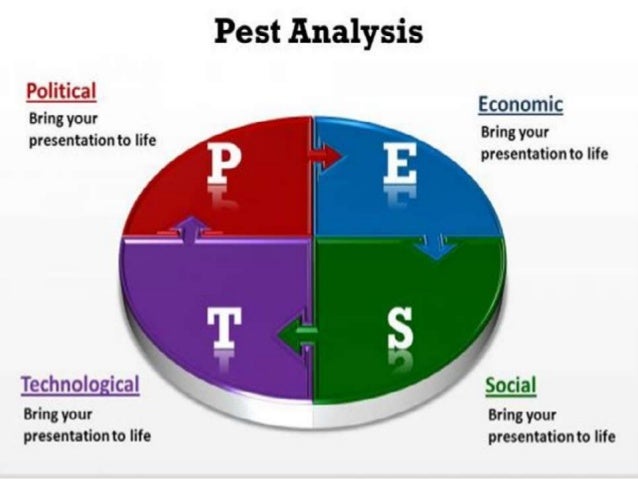 Pest Analysis

Political
Bring your presentation to life

Economic
Bring your presentation to life

P

E

T

S

Technological
Bring your presentation to life

Social
Bring your presentation to life